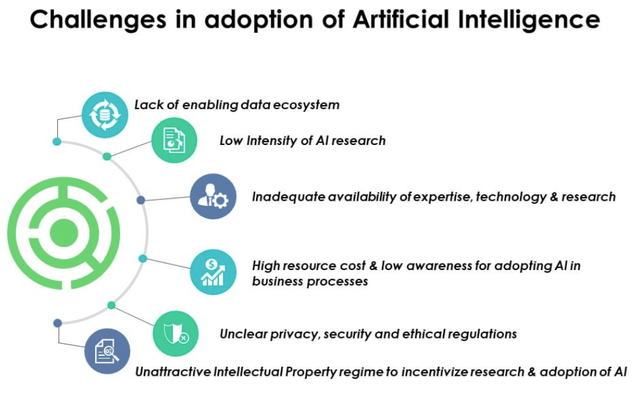 Challenges in adoption of Artificial Intelligence

Lack of enabling data ecosystem

Low Intensity of AI research

Inadequate availability of expertise, technology & research

High resource cost & low awareness for adopting AI in business processes

Unclear privacy, security and ethical regulations

Unattractive Intellectual Property regime to incentivize research & adoption of AI